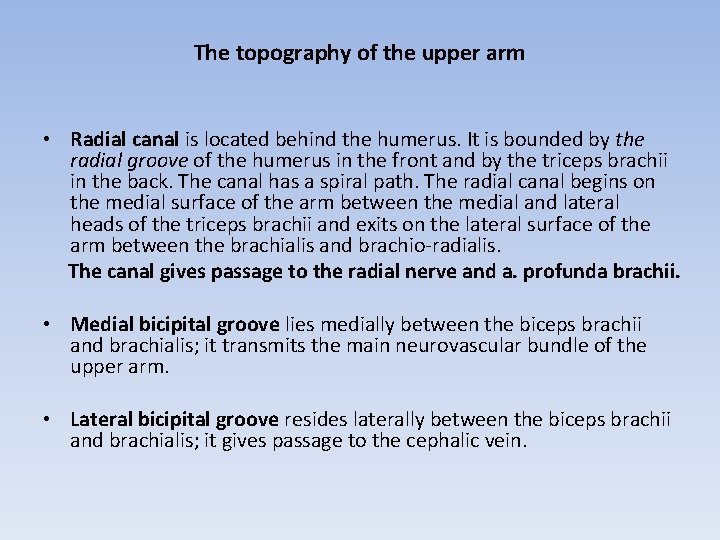 The topography of the upper arm

• Radial canal is located behind the humerus. It is bounded by the radial groove of the humerus in the front and by the triceps brachii in the back. The canal has a spiral path. The radial canal begins on the medial surface of the arm between the medial and lateral heads of the triceps brachii and exits on the lateral surface of the arm between the brachialis and brachio-radialis.

The canal gives passage to the radial nerve and a. profunda brachii.

• Medial bicipital groove lies medially between the biceps brachii and brachialis; it transmits the main neurovascular bundle of the upper arm.

• Lateral bicipital groove resides laterally between the biceps brachii and brachialis; it gives passage to the cephalic vein.